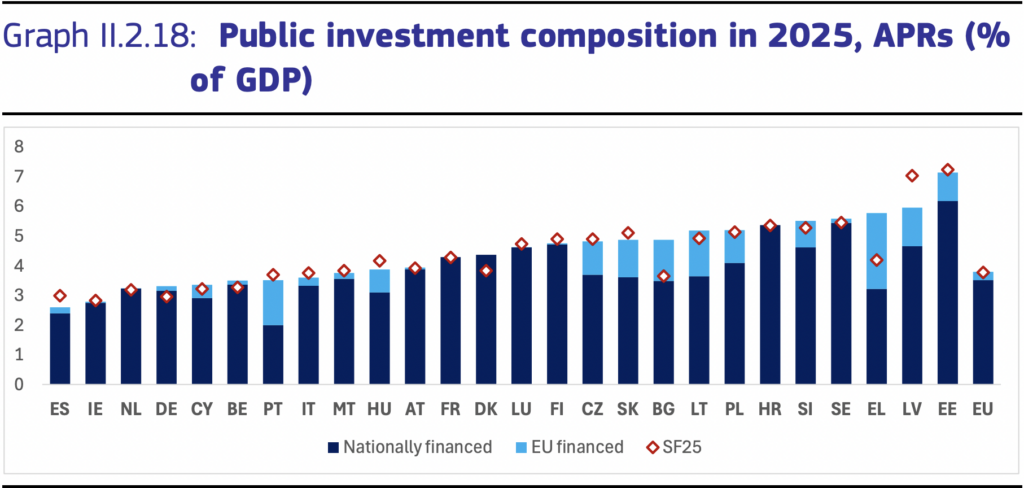 Graph II.2.18: Public investment composition in 2025, APRs (% of GDP)

8
7
6
5
4
3
2
1
0

ES IE NL DE CY BE PT IT MT HU AT FR DK LU FI CZ SK BG LT PL HR SI SE EL LV EE EU

Nationally financed EU financed SF25